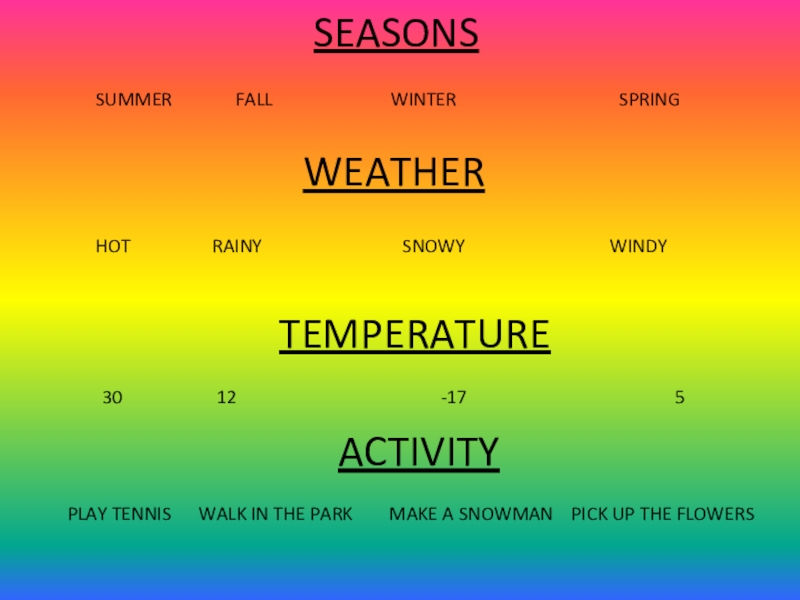 SEASONS

SUMMER FALL WINTER SPRING

WEATHER

HOT RAINY SNOWY WINDY

TEMPERATURE

30 12 -17 5

ACTIVITY

PLAY TENNIS WALK IN THE PARK MAKE A SNOWMAN PICK UP THE FLOWERS